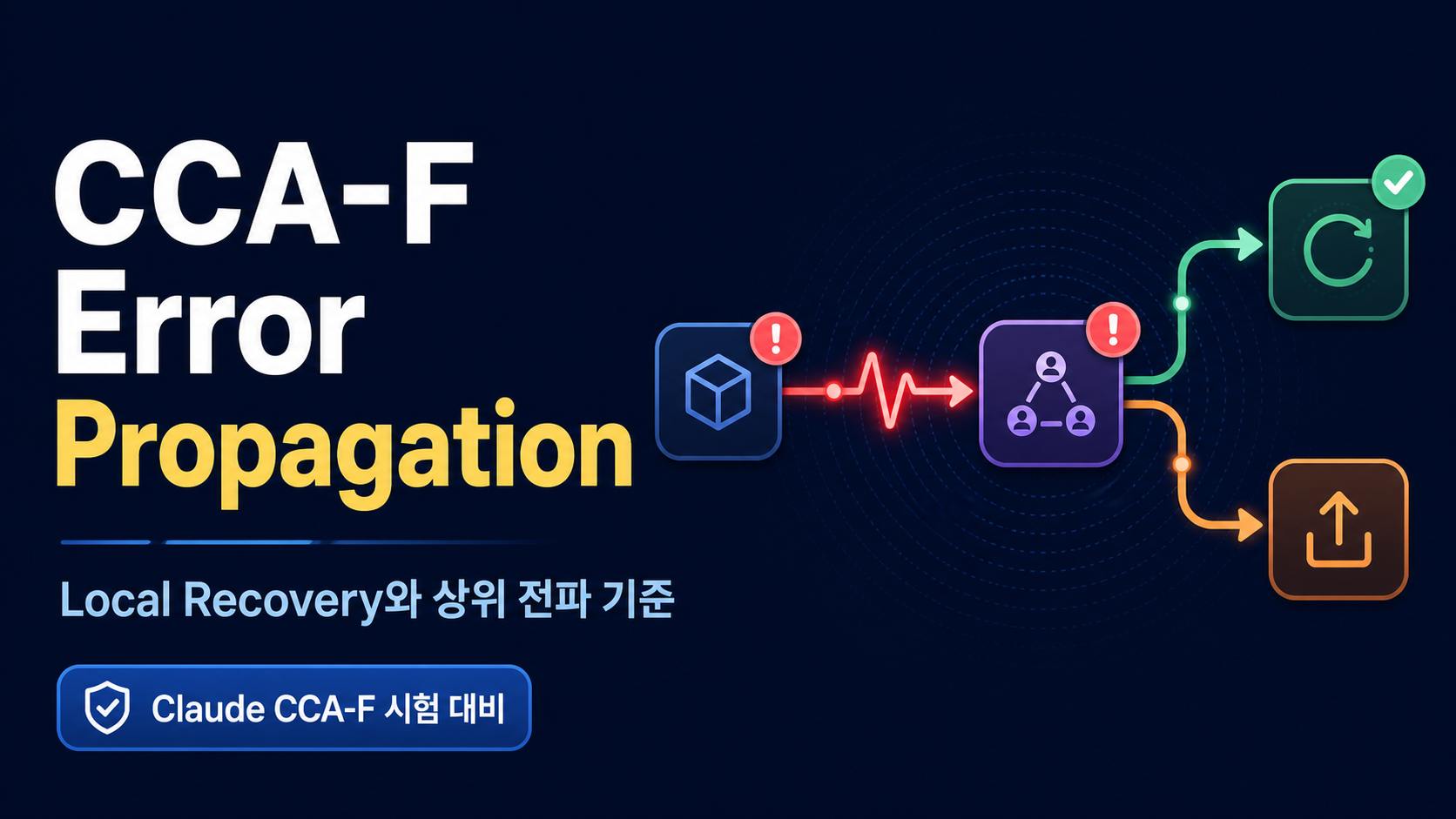 CCA-F
Error
Propagation

Local Recovery와 상위 전파 기준

Claude CCA-F 시험 대비